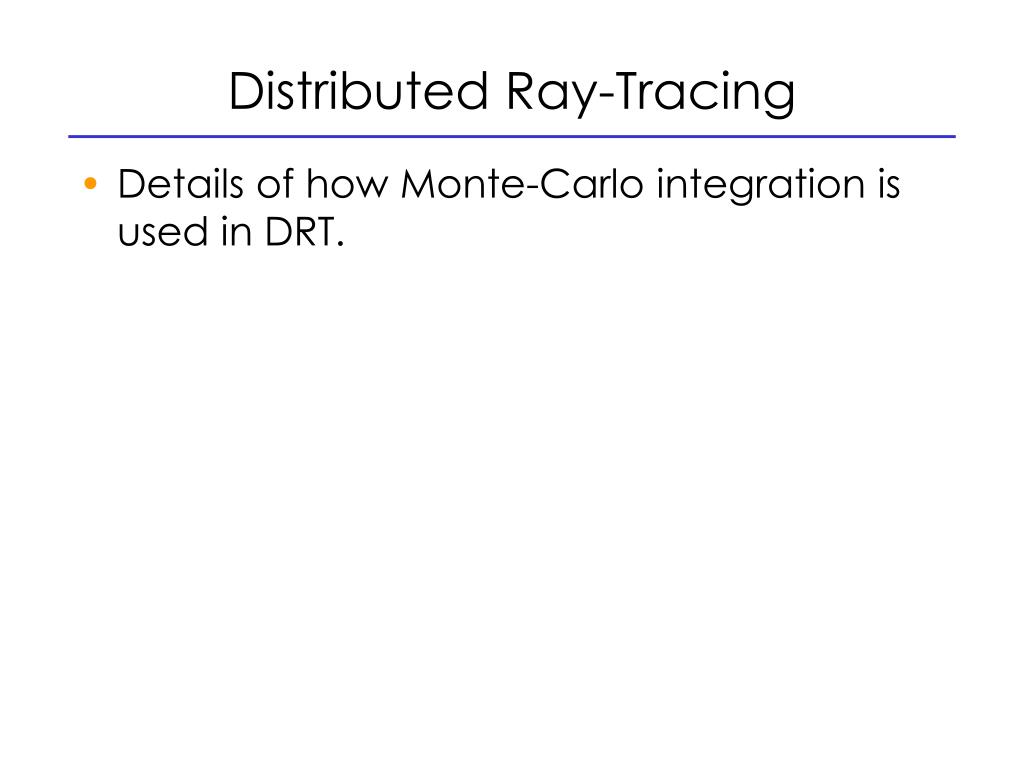 Distributed Ray-Tracing

• Details of how Monte-Carlo integration is used in DRT.